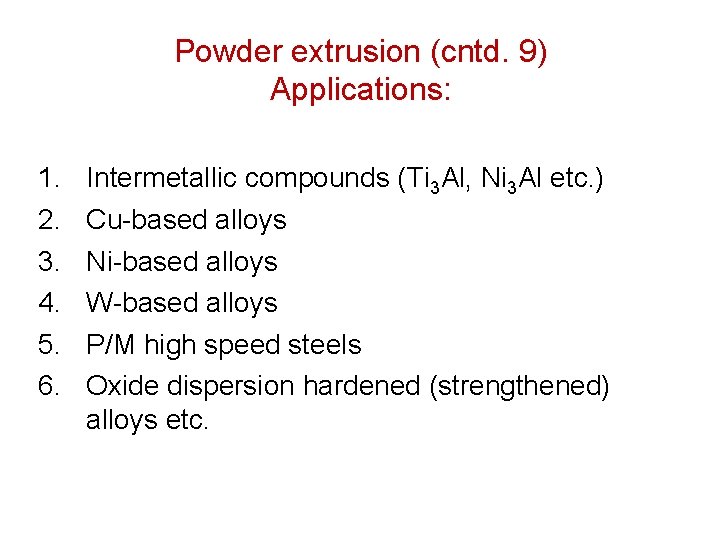 Powder extrusion (cntd. 9)
Applications:

1. Intermetallic compounds ($Ti_3Al$, $Ni_3Al$ etc.)
2. Cu-based alloys
3. Ni-based alloys
4. W-based alloys
5. P/M high speed steels
6. Oxide dispersion hardened (strengthened) alloys etc.